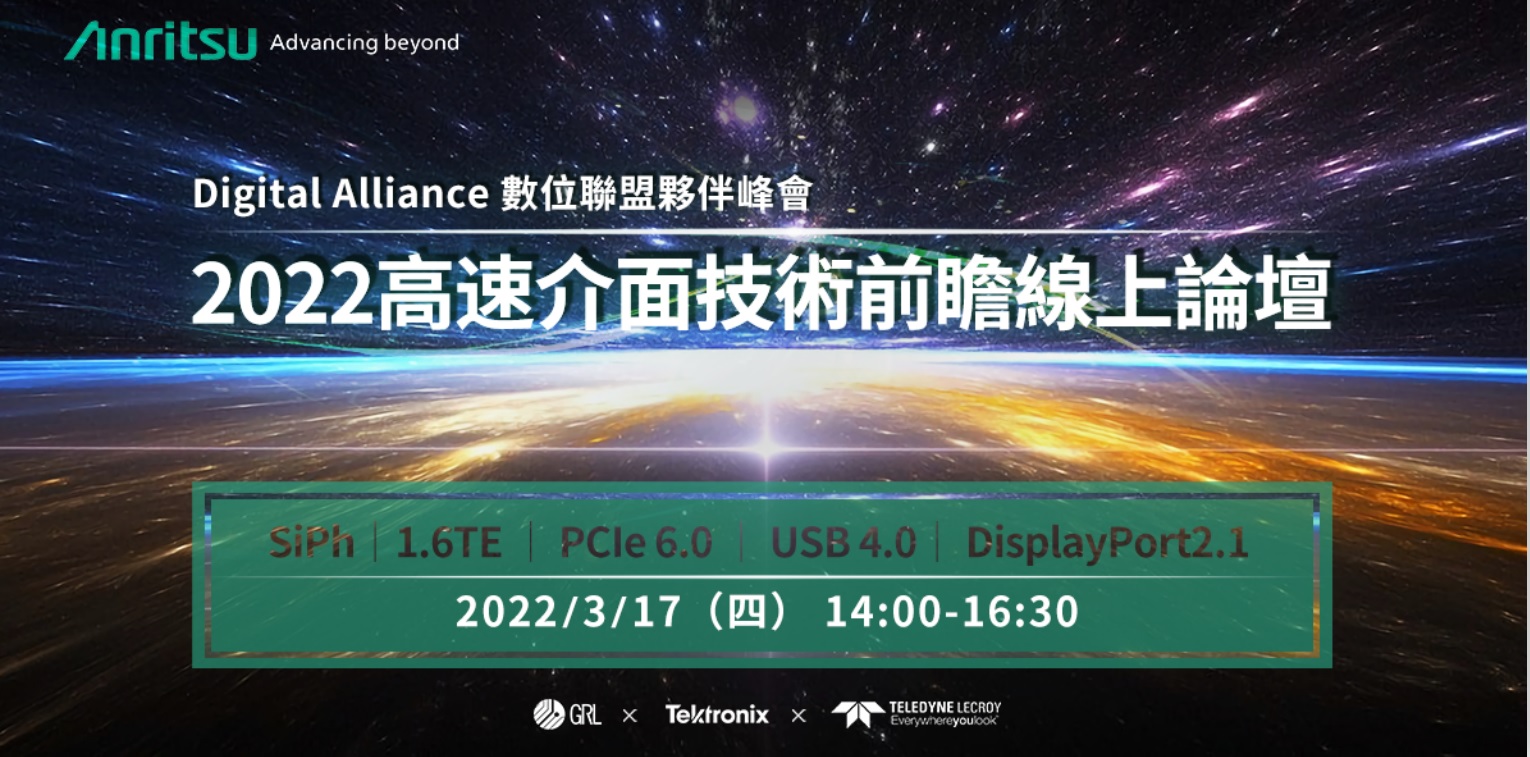 Anritsu Advancing beyond

Digital Alliance 數位聯盟夥伴峰會

2022高速介面技術前瞻線上論壇

SiPh | 1.6TE | PCIe 6.0 | USB 4.0 | DisplayPort2.1

2022/3/17（四） 14:00-16:30

GRL × Tektronix × TELEDYNE LECROY Everywhereyoulook